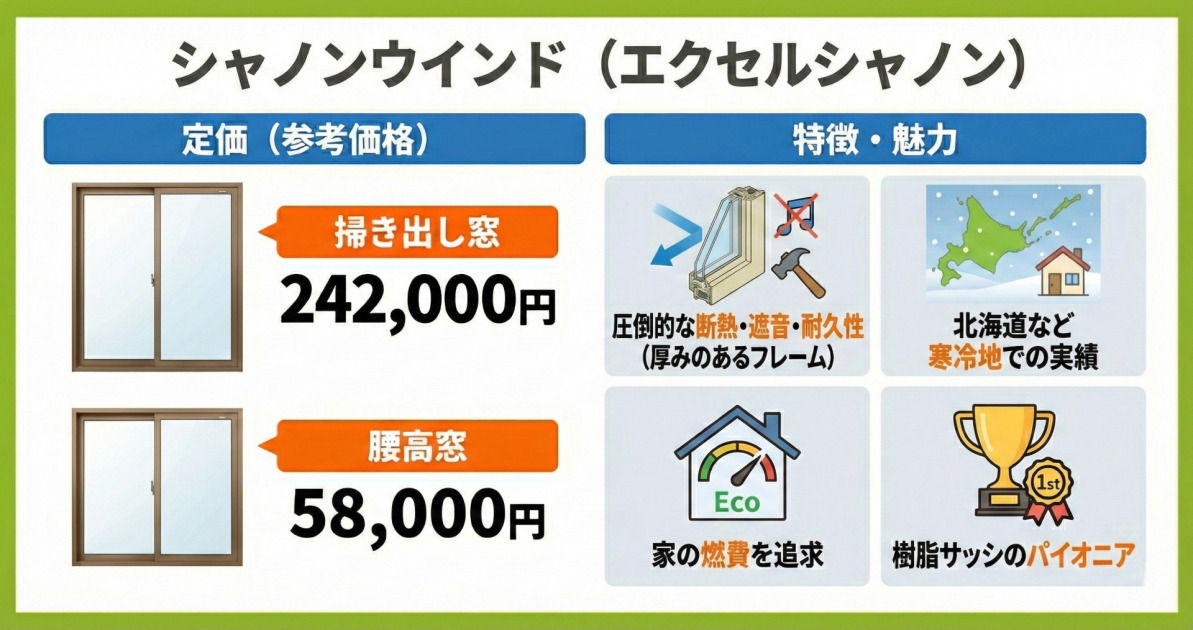 シャノンウインド（エクセルシャノン）

定価（参考価格）

掃き出し窓

242,000円

腰高窓

58,000円

特徴・魅力

圧倒的な断熱・遮音・耐久性（厚みのあるフレーム）

北海道など寒冷地での実績

Eco

家の燃費を追求

1st

樹脂サッシのパイオニア